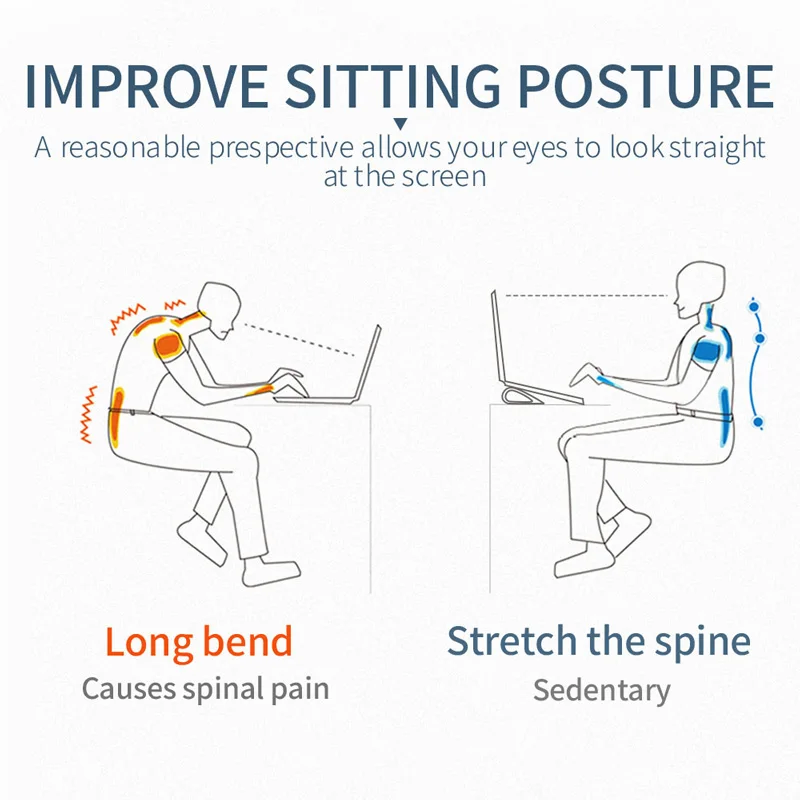 IMPROVE SITTING POSTURE

A reasonable prespective allows your eyes to look straight at the screen

Long bend
Causes spinal pain

Stretch the spine
Sedentary